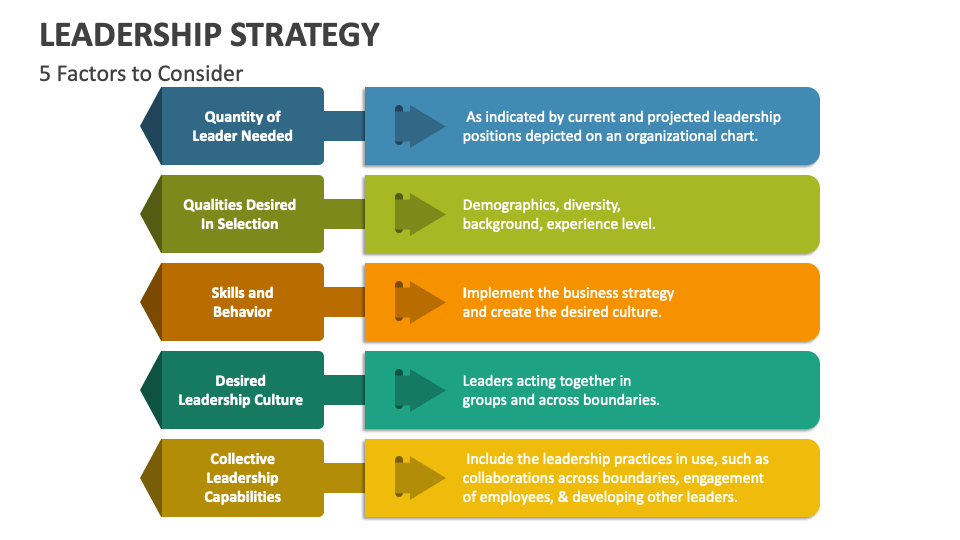 LEADERSHIP STRATEGY
5 Factors to Consider

Quantity of Leader Needed

As indicated by current and projected leadership positions depicted on an organizational chart.

Qualities Desired In Selection

Demographics, diversity, background, experience level.

Skills and Behavior

Implement the business strategy and create the desired culture.

Desired Leadership Culture

Leaders acting together in groups and across boundaries.

Collective Leadership Capabilities

Include the leadership practices in use, such as collaborations across boundaries, engagement of employees, & developing other leaders.